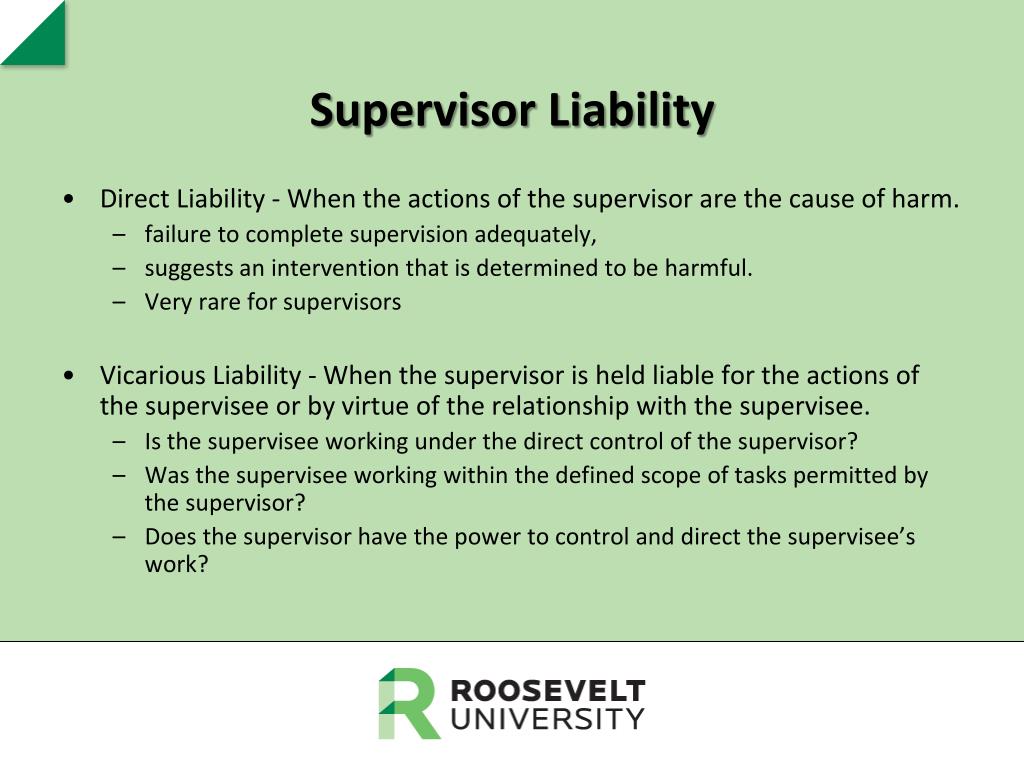 Supervisor Liability

• Direct Liability - When the actions of the supervisor are the cause of harm.
– failure to complete supervision adequately,
– suggests an intervention that is determined to be harmful.
– Very rare for supervisors

• Vicarious Liability - When the supervisor is held liable for the actions of the supervisee or by virtue of the relationship with the supervisee.
– Is the supervisee working under the direct control of the supervisor?
– Was the supervisee working within the defined scope of tasks permitted by the supervisor?
– Does the supervisor have the power to control and direct the supervisee's work?

ROOSEVELT
UNIVERSITY